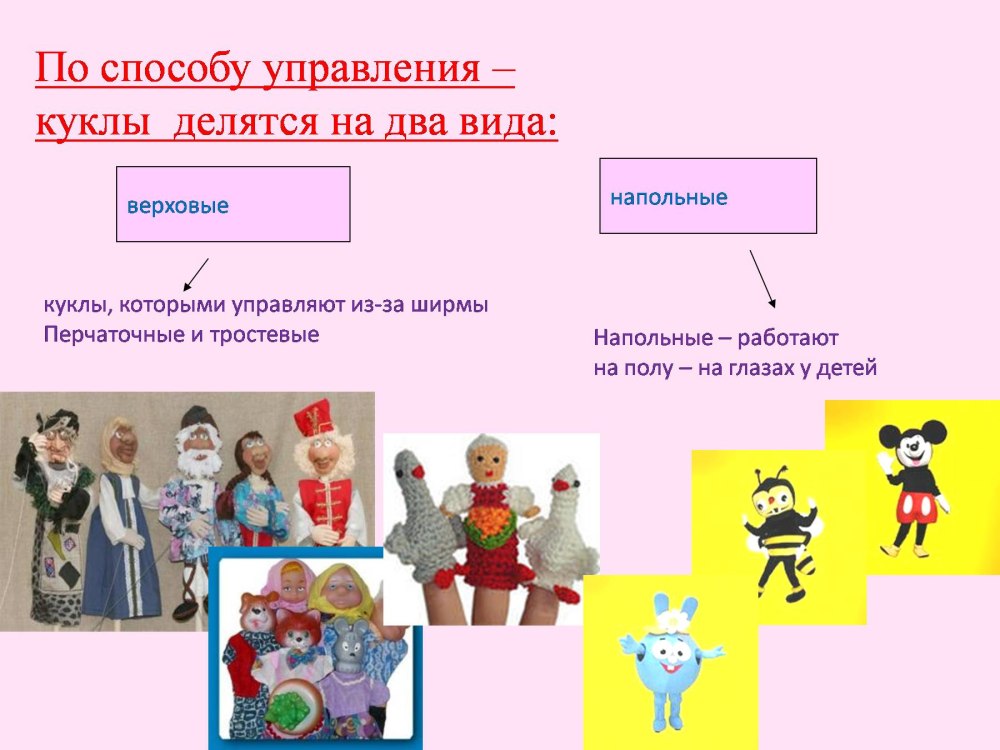 По способу управления –
куклы делятся на два вида:

верховые

напольные

куклы, которыми управляют из-за ширмы
Перчаточные и тростевые

Напольные – работают
на полу – на глазах у детей